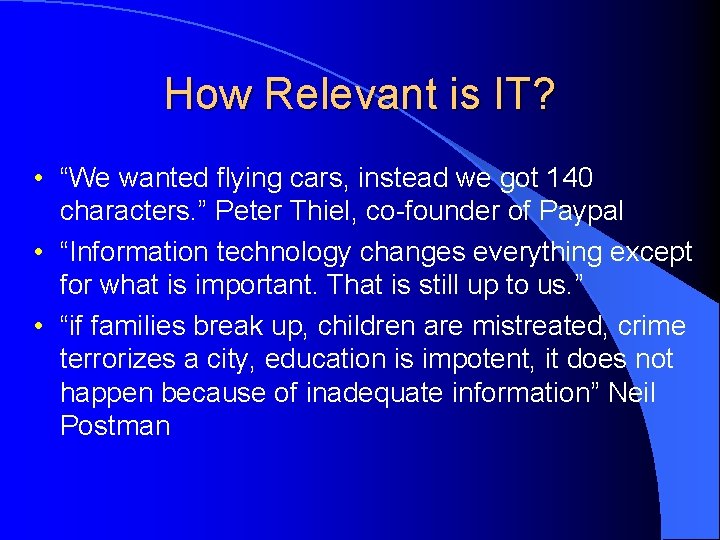 How Relevant is IT?

• “We wanted flying cars, instead we got 140 characters.” Peter Thiel, co-founder of Paypal

• “Information technology changes everything except for what is important. That is still up to us.”

• “if families break up, children are mistreated, crime terrorizes a city, education is impotent, it does not happen because of inadequate information” Neil Postman